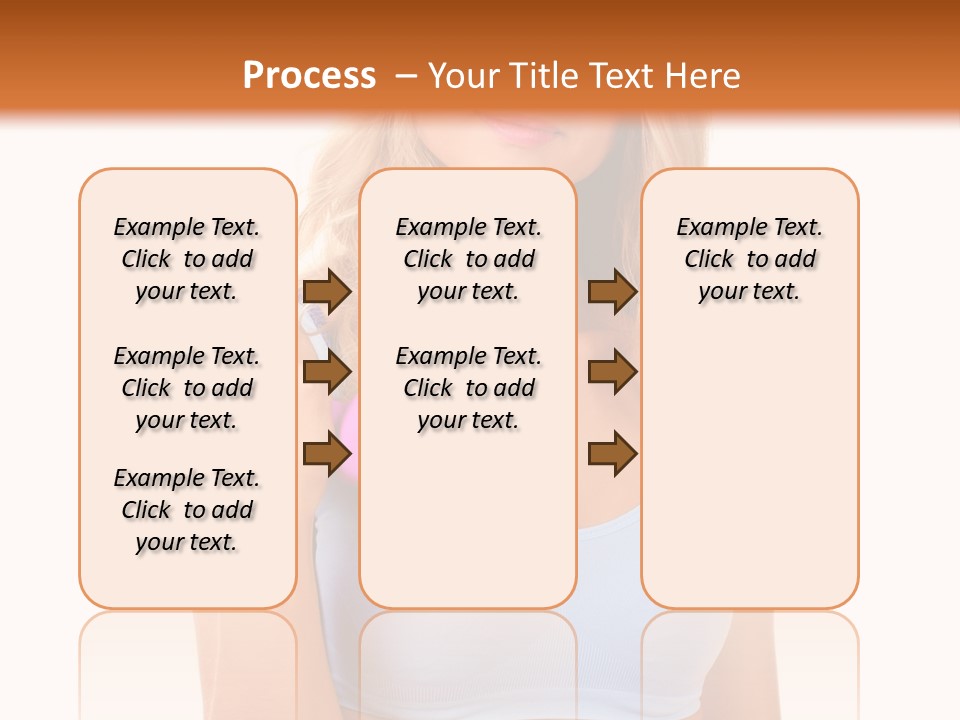 Process – Your Title Text Here

Example Text. Click to add your text.

Example Text. Click to add your text.

Example Text. Click to add your text.

Example Text. Click to add your text.

Example Text. Click to add your text.

Example Text. Click to add your text.